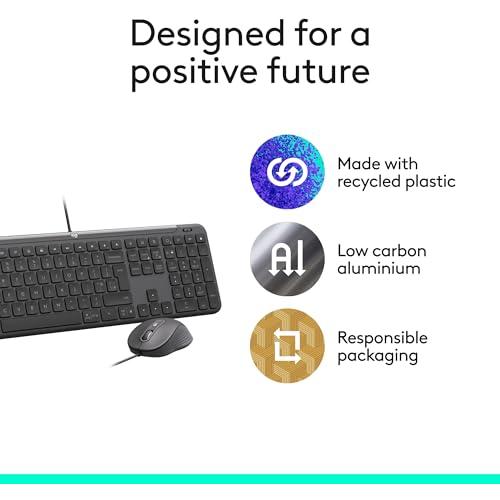 Designed for a positive future

Made with recycled plastic

Al

Low carbon aluminium

Responsible packaging